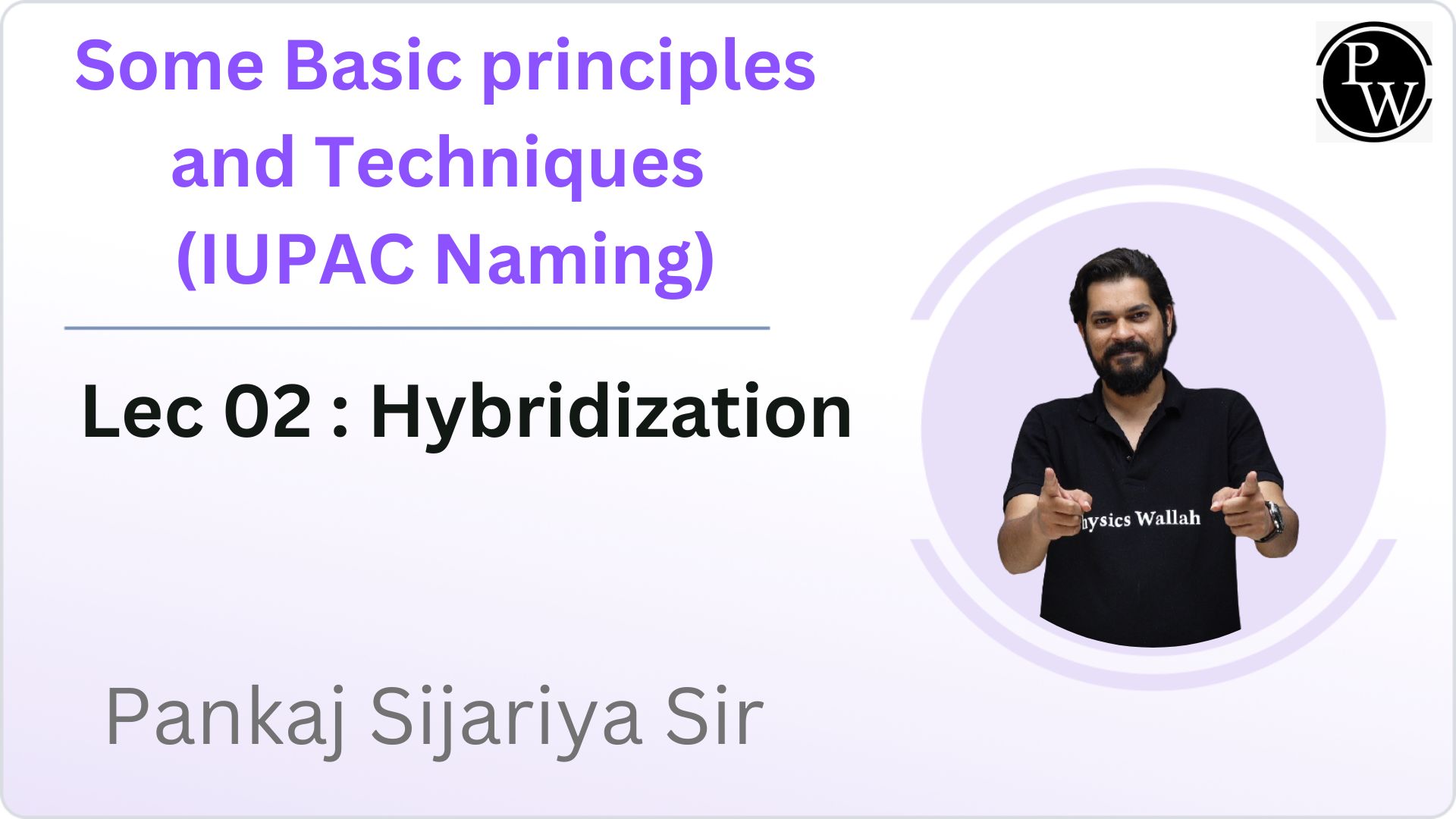 Some Basic principles and Techniques (IUPAC Naming)

PW

Lec 02 : Hybridization

hysics Wallah

Pankaj Sijariya Sir